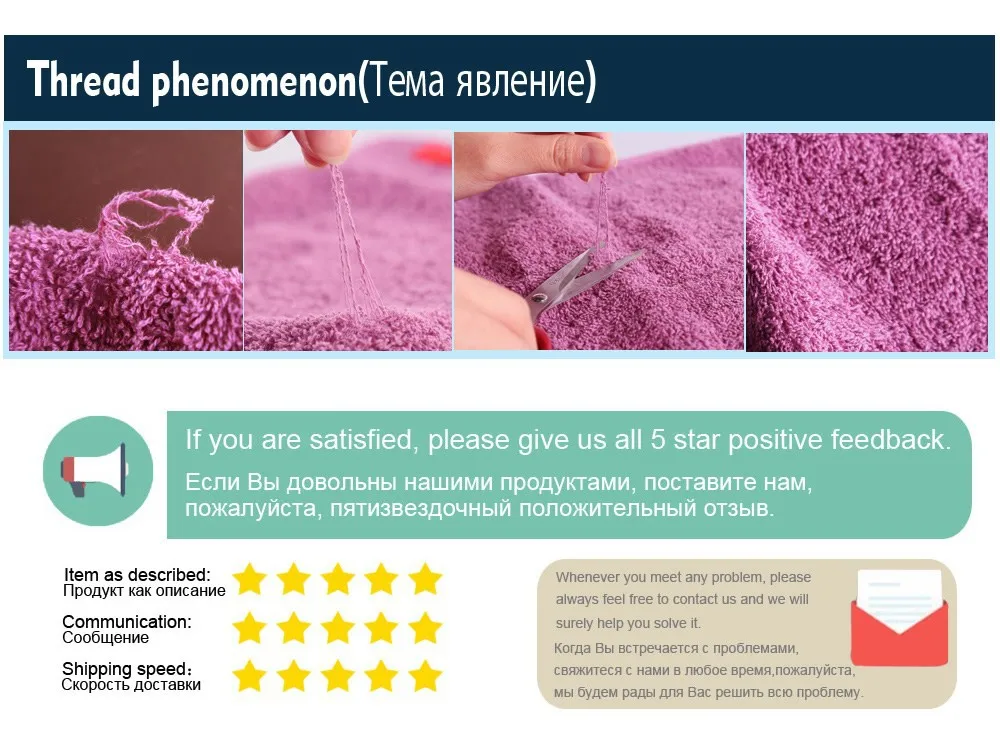 Thread phenomenon(Тема явление)

If you are satisfied, please give us all 5 star positive feedback.
Если Вы довольны нашими продуктами, поставите нам, пожалуйста, пятизвездочный положительный отзыв.

Item as described:
Продукт как описание

Communication:
Сообщение

Shipping speed:
Скорость доставки

Whenever you meet any problem, please always feel free to contact us and we will surely help you solve it.
Когда Вы встречается с проблемами, свяжитесь с нами в любое время,пожалуйста, мы будем рады для Вас решить всю проблему.